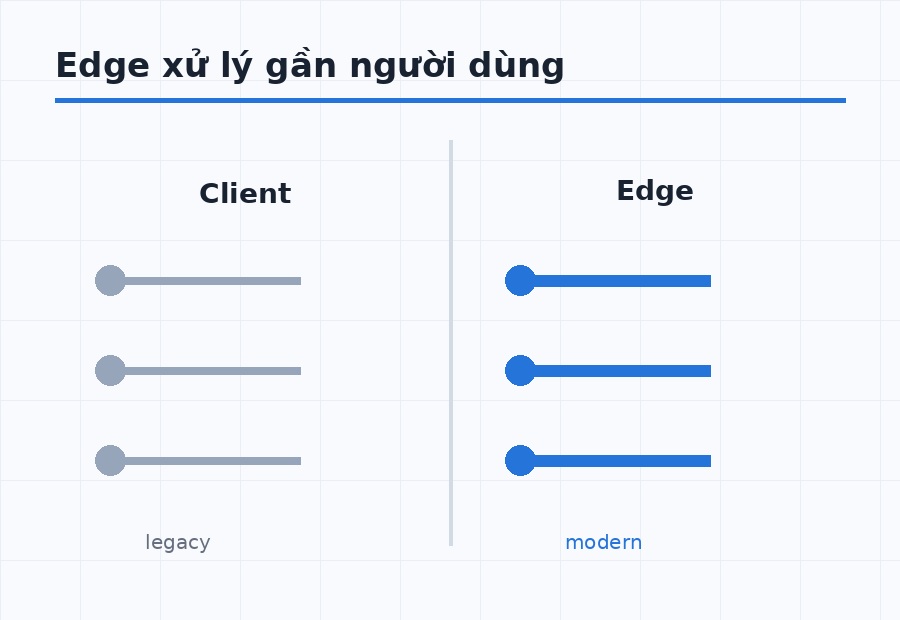 Edge xử lý gần người dùng

Client

legacy

Edge

modern